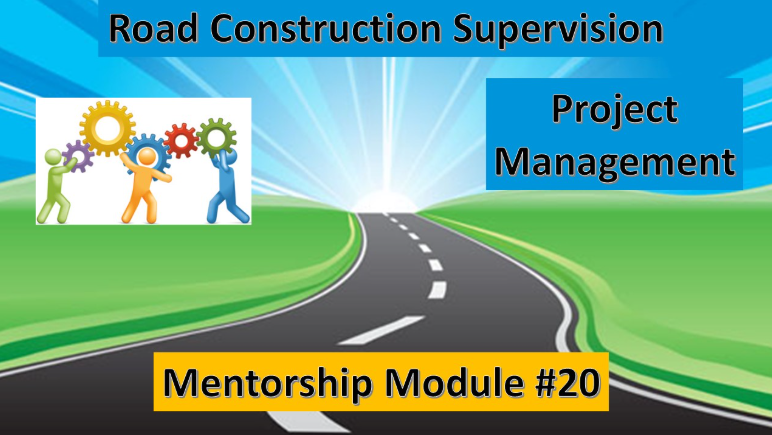 Road Construction Supervision

Project Management

Mentorship Module #20